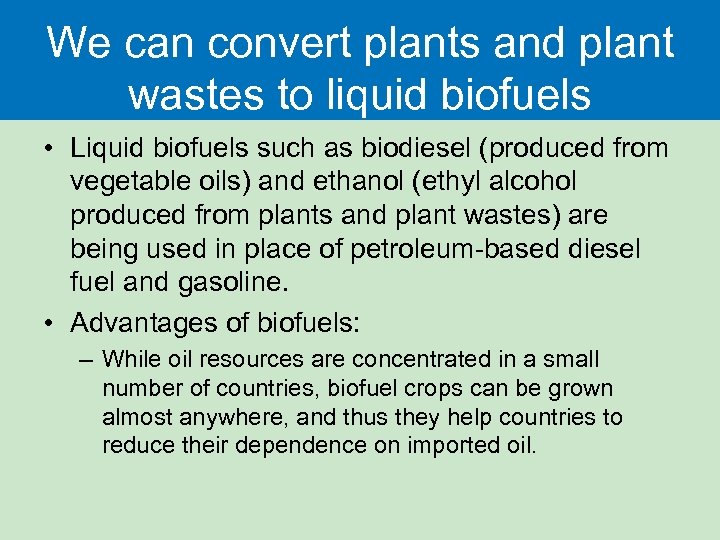 We can convert plants and plant wastes to liquid biofuels

• Liquid biofuels such as biodiesel (produced from vegetable oils) and ethanol (ethyl alcohol produced from plants and plant wastes) are being used in place of petroleum-based diesel fuel and gasoline.

• Advantages of biofuels:

– While oil resources are concentrated in a small number of countries, biofuel crops can be grown almost anywhere, and thus they help countries to reduce their dependence on imported oil.